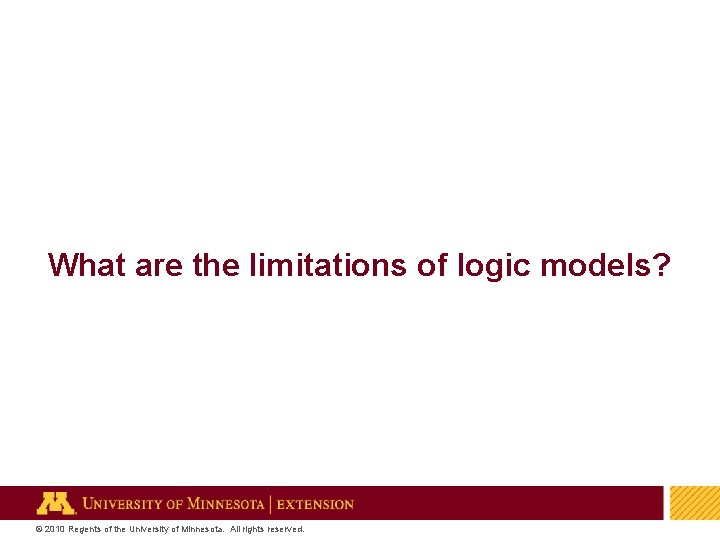 What are the limitations of logic models?

UNIVERSITY OF MINNESOTA | EXTENSION

© 2010 Regents of the University of Minnesota. All rights reserved.